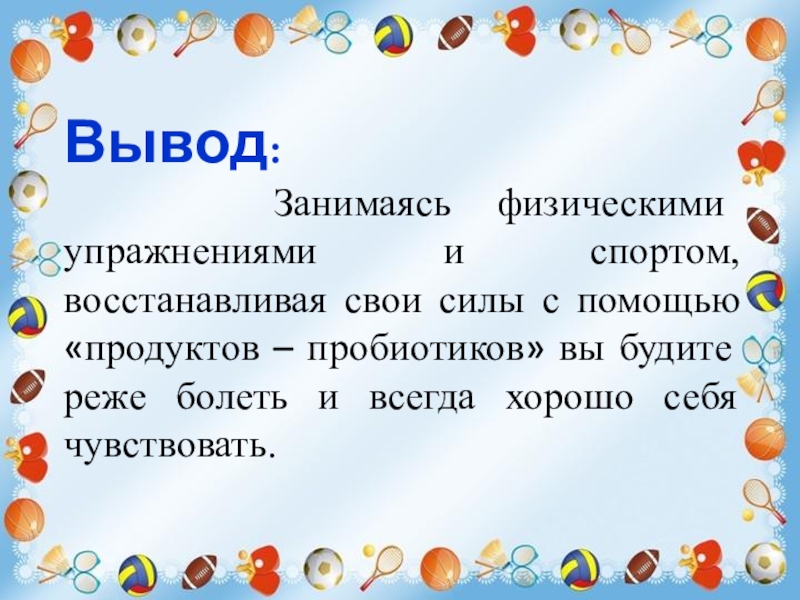 Вывод:

Занимаясь физическими упражнениями и спортом, восстанавливая свои силы с помощью «продуктов – пробиотиков» вы будите реже болеть и всегда хорошо себя чувствовать.